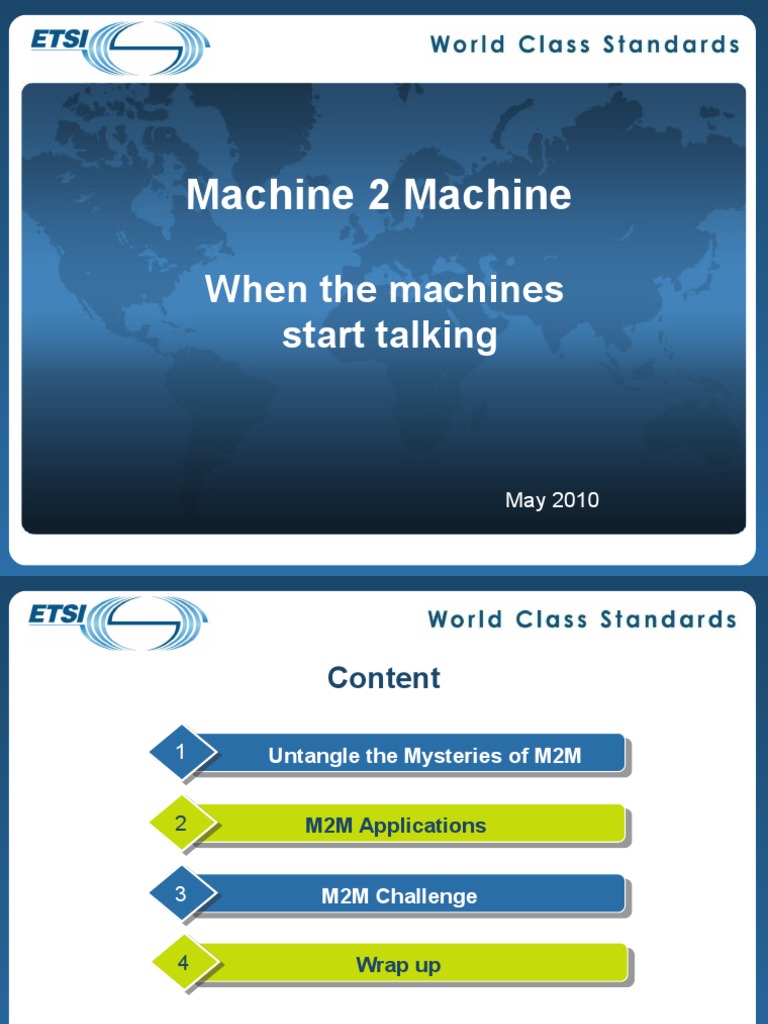 ETSI

World Class Standards

Machine 2 Machine

When the machines start talking

May 2010

ETSI

World Class Standards

Content

1 Untangle the Mysteries of M2M

2 M2M Applications

3 M2M Challenge

4 Wrap up